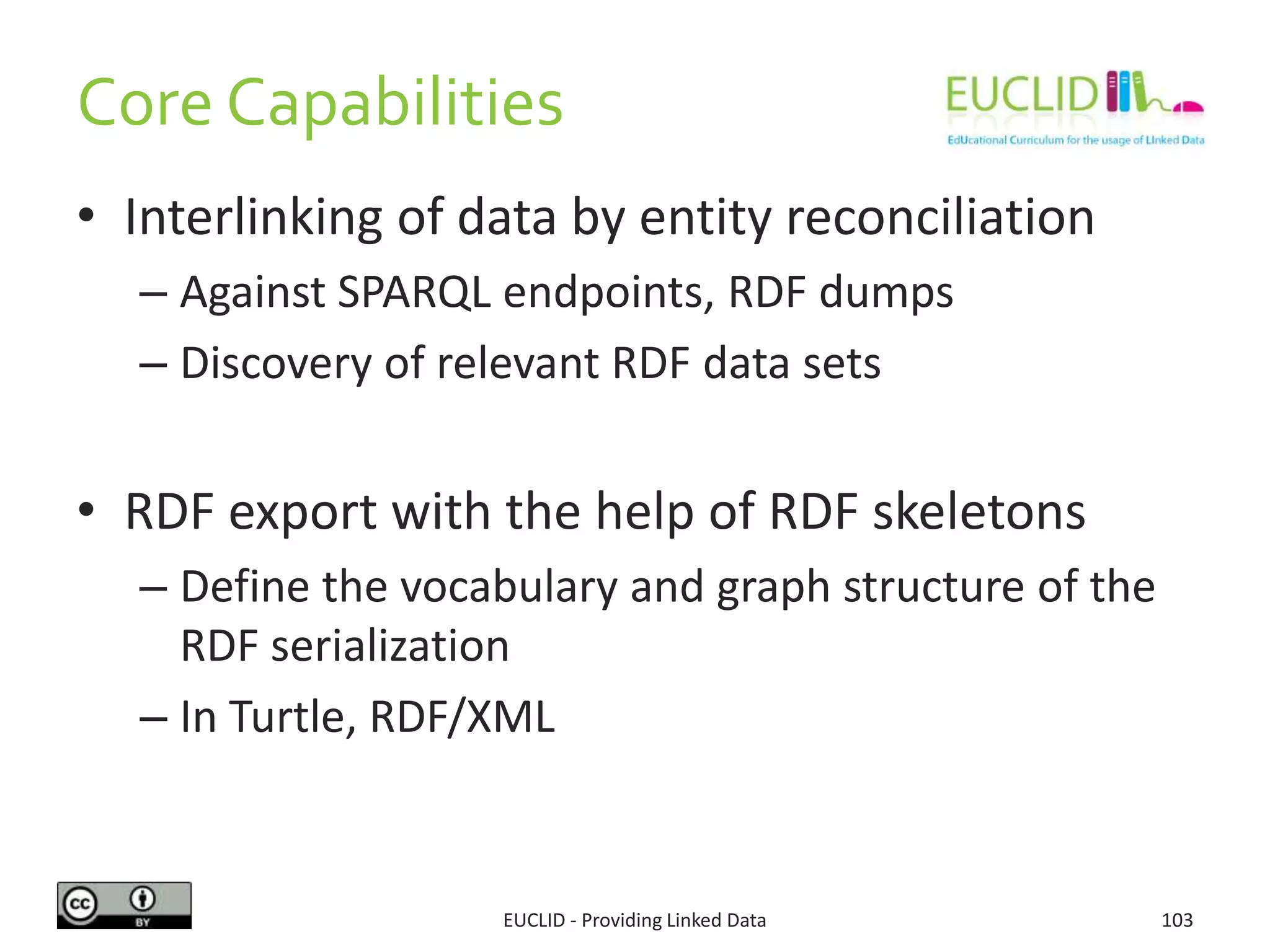 Core Capabilities

EUCLID
EdUcational Curriculum for the usage of LInked Data

• Interlinking of data by entity reconciliation
– Against SPARQL endpoints, RDF dumps
– Discovery of relevant RDF data sets

• RDF export with the help of RDF skeletons
– Define the vocabulary and graph structure of the RDF serialization
– In Turtle, RDF/XML

cc BY

EUCLID - Providing Linked Data

103